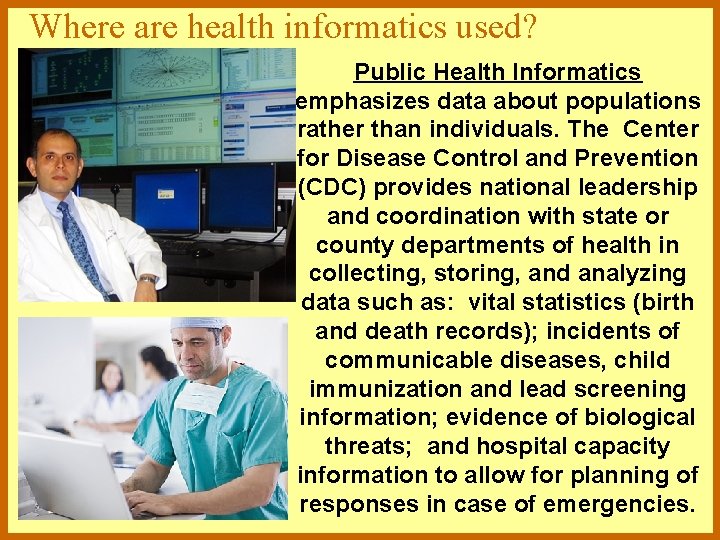 Where are health informatics used?

Public Health Informatics emphasizes data about populations rather than individuals. The Center for Disease Control and Prevention (CDC) provides national leadership and coordination with state or county departments of health in collecting, storing, and analyzing data such as: vital statistics (birth and death records); incidents of communicable diseases, child immunization and lead screening information; evidence of biological threats; and hospital capacity information to allow for planning of responses in case of emergencies.